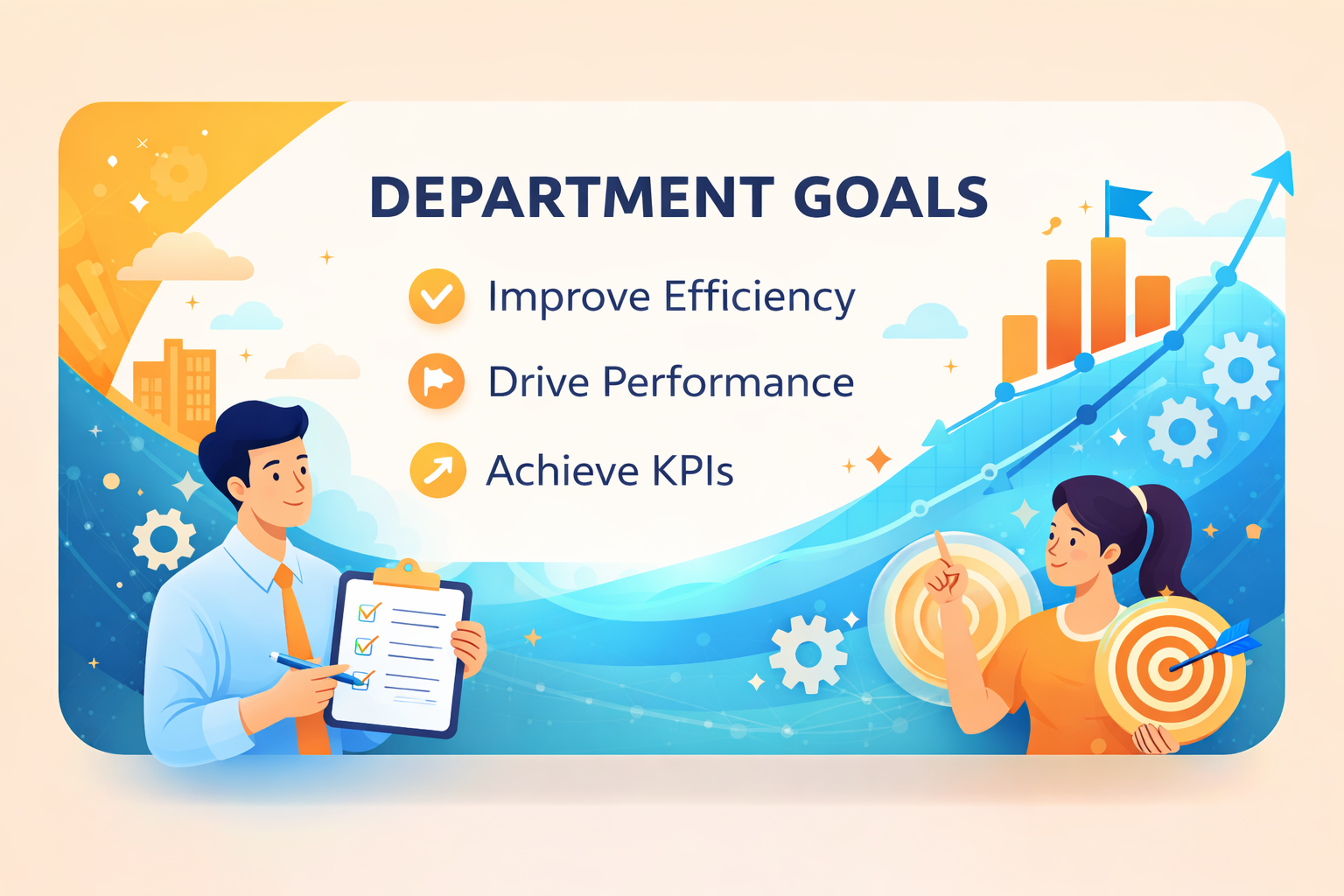 DEPARTMENT GOALS

Improve Efficiency

Drive Performance

Achieve KPIs